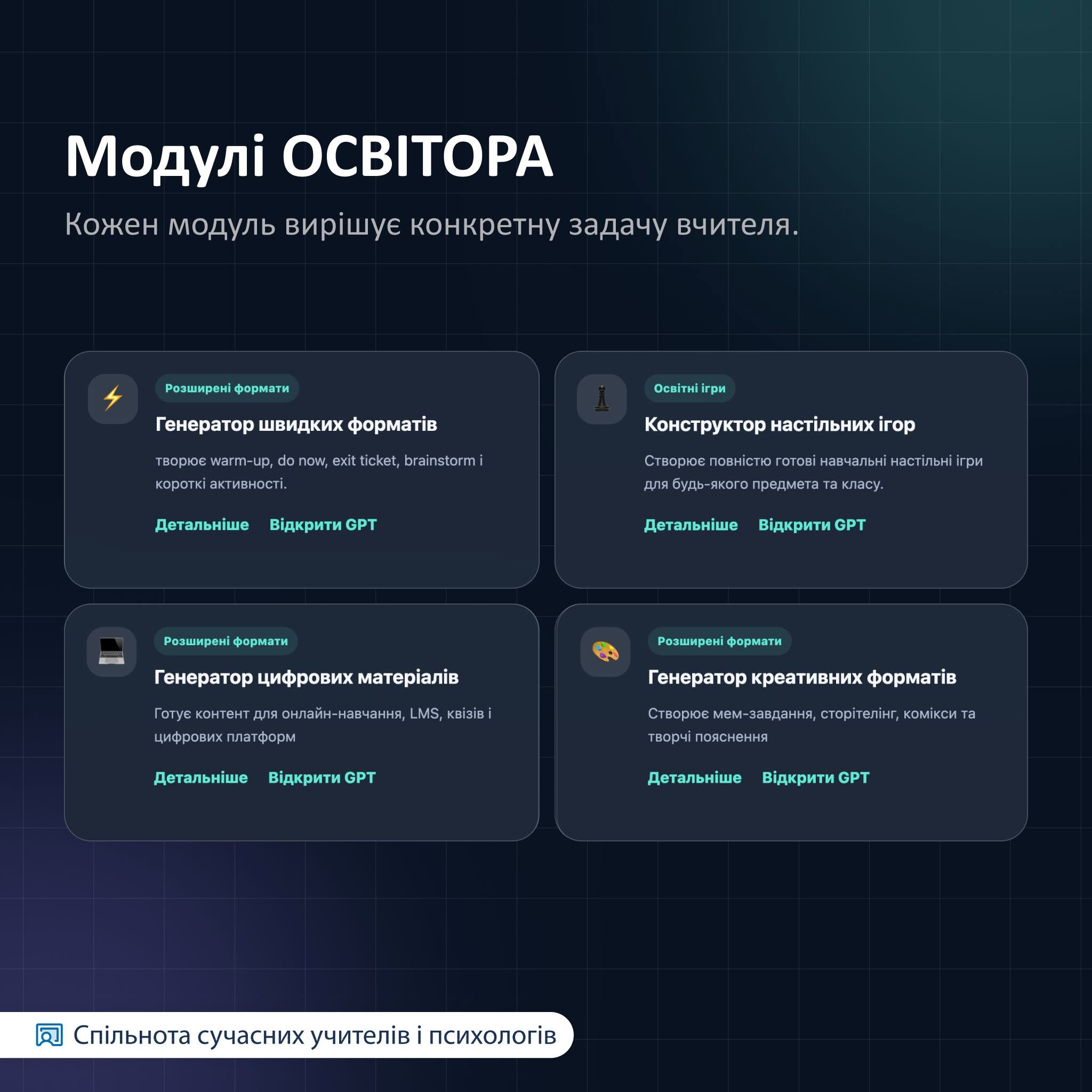 Модулі ОСВІТОРА

Кожен модуль вирішує конкретну задачу вчителя.

Розширені формати

Генератор швидких форматів

творює warm-up, do now, exit ticket, brainstorm і короткі активності.

Детальніше Відкрити GPT

Освітні ігри

Конструктор настільних ігор

Створює повністю готові навчальні настільні ігри для будь-якого предмета та класу.

Детальніше Відкрити GPT

Розширені формати

Генератор цифрових матеріалів

Готує контент для онлайн-навчання, LMS, квізів і цифрових платформ

Детальніше Відкрити GPT

Розширені формати

Генератор креативних форматів

Створює мем-завдання, сторітелінг, комікси та творчі пояснення

Детальніше Відкрити GPT

Спільнота сучасних учителів і психологів